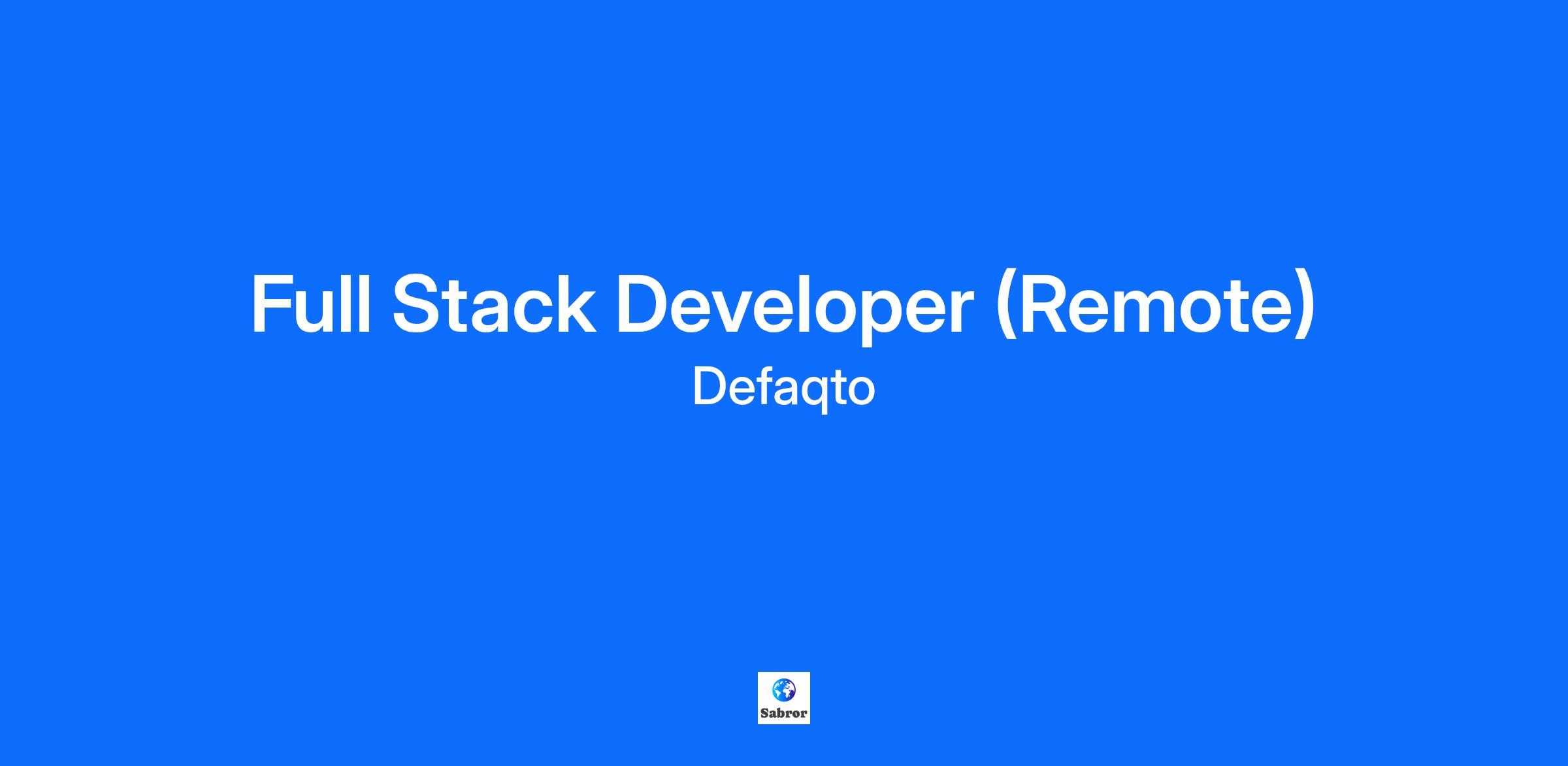 Full Stack Developer (Remote)
Defaqto

Sabror